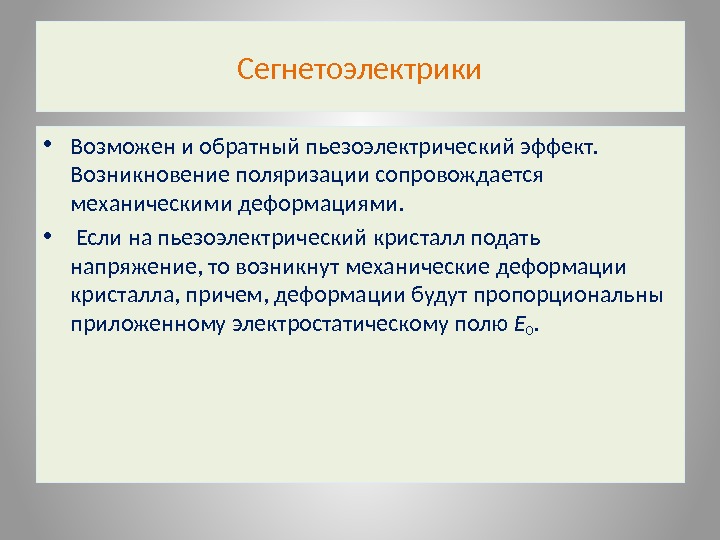 Сегнетоэлектрики

• Возможен и обратный пьезоэлектрический эффект. Возникновение поляризации сопровождается механическими деформациями.

• Если на пьезоэлектрический кристалл подать напряжение, то возникнут механические деформации кристалла, причем, деформации будут пропорциональны приложенному электростатическому полю $E_0$.